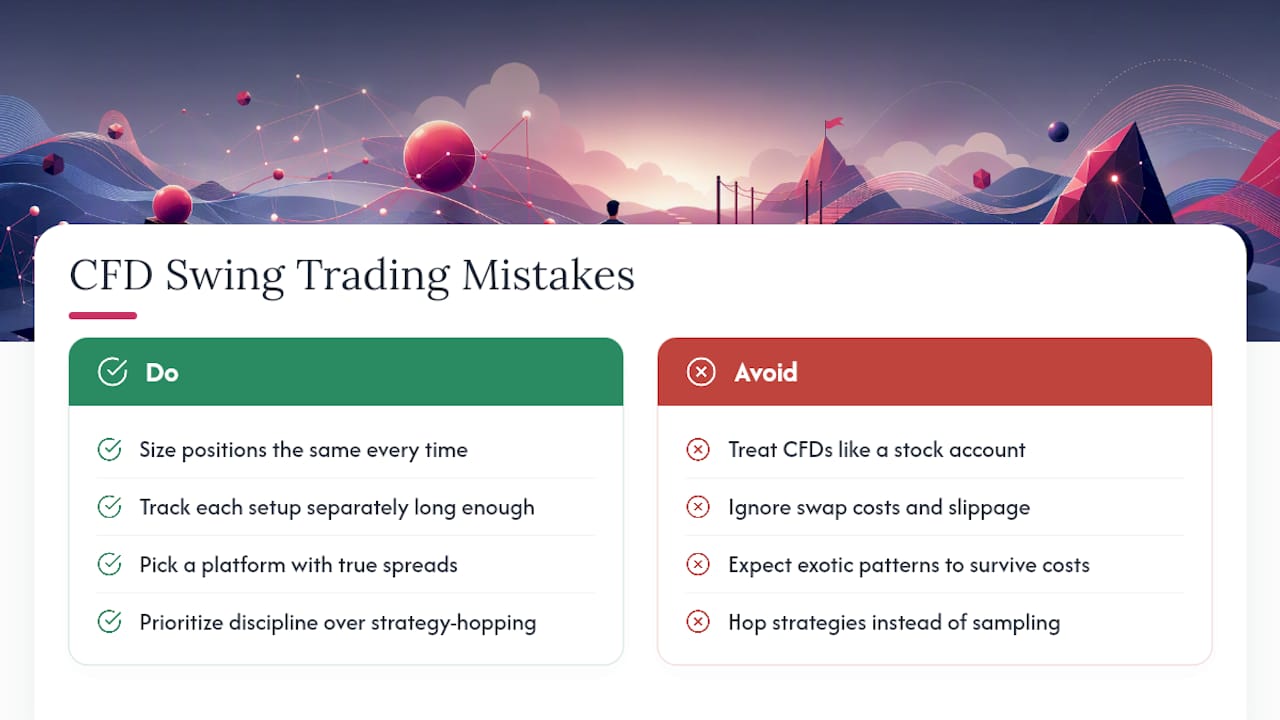 CFD Swing Trading Mistakes

Do

Size positions the same every time

Track each setup separately long enough

Pick a platform with true spreads

Prioritize discipline over strategy-hopping

Avoid

Treat CFDs like a stock account

Ignore swap costs and slippage

Expect exotic patterns to survive costs

Hop strategies instead of sampling